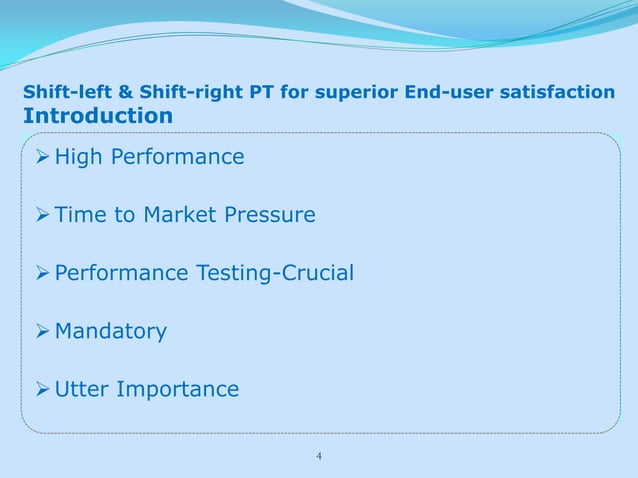 Shift-left & Shift-right PT for superior End-user satisfaction
Introduction

➢ High Performance

➢ Time to Market Pressure

➢ Performance Testing-Crucial

➢ Mandatory

➢ Utter Importance

4